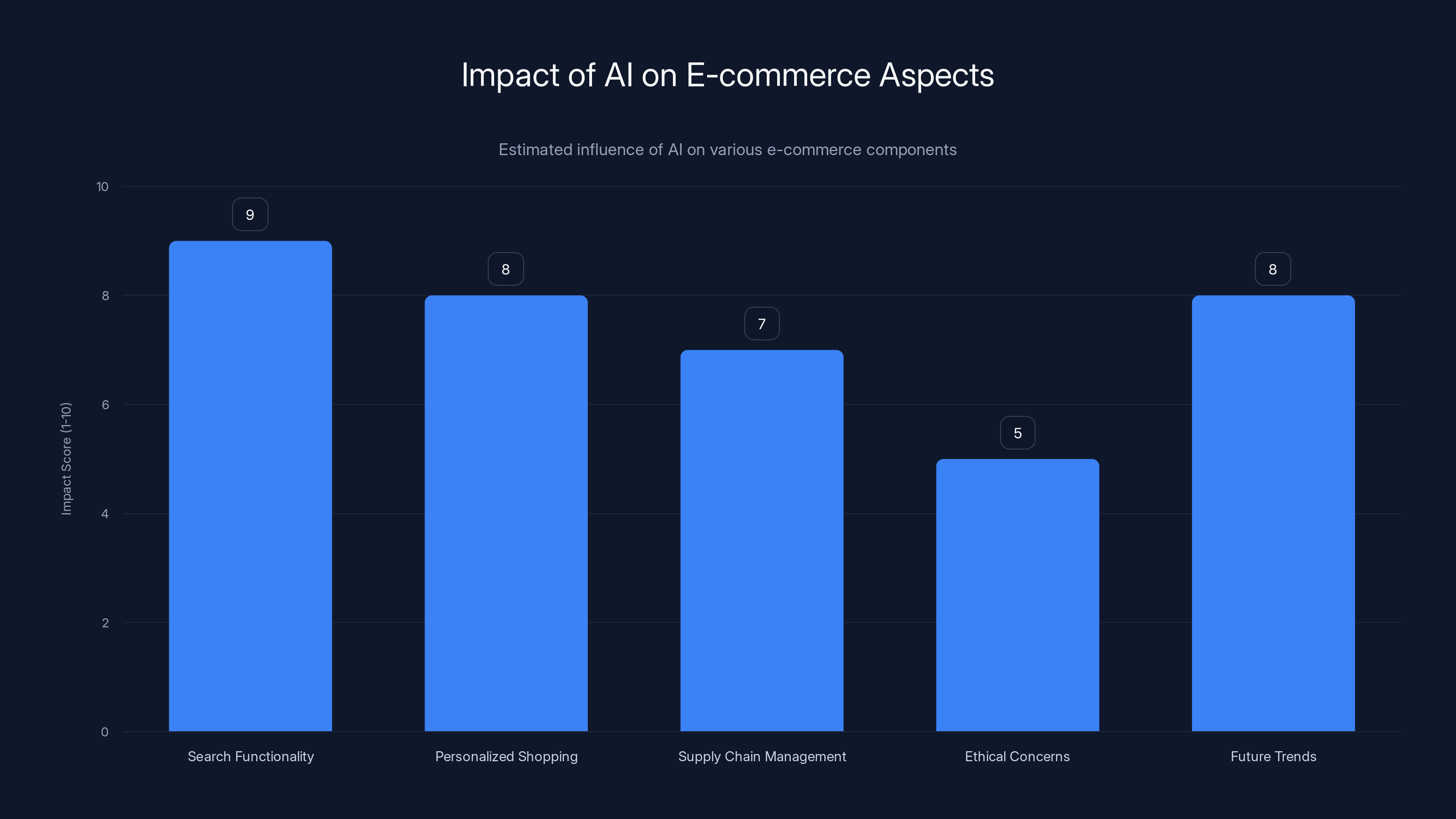 Impact of AI on E-commerce Aspects

Estimated influence of AI on various e-commerce components

Impact Score (1-10)

10
8
6
4
2
0

9
8
7
5
8

Search Functionality
Personalized Shopping
Supply Chain Management
Ethical Concerns
Future Trends